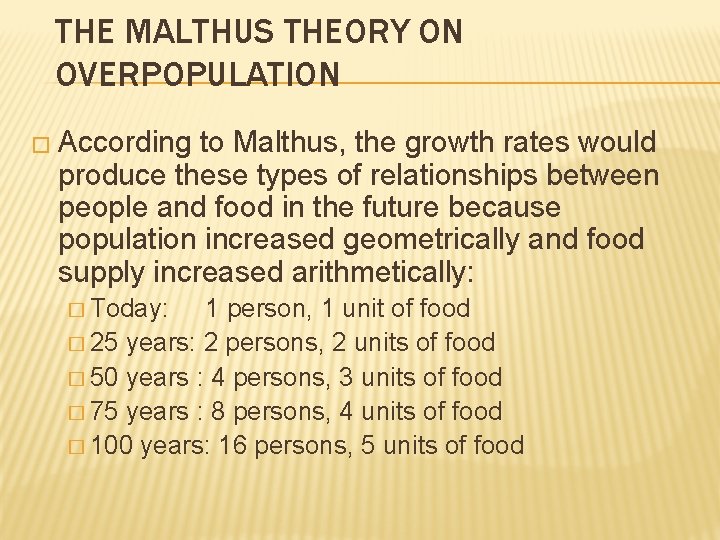 THE MALTHUS THEORY ON OVERPOPULATION

According to Malthus, the growth rates would produce these types of relationships between people and food in the future because population increased geometrically and food supply increased arithmetically:

Today: 1 person, 1 unit of food
25 years: 2 persons, 2 units of food
50 years : 4 persons, 3 units of food
75 years : 8 persons, 4 units of food
100 years: 16 persons, 5 units of food